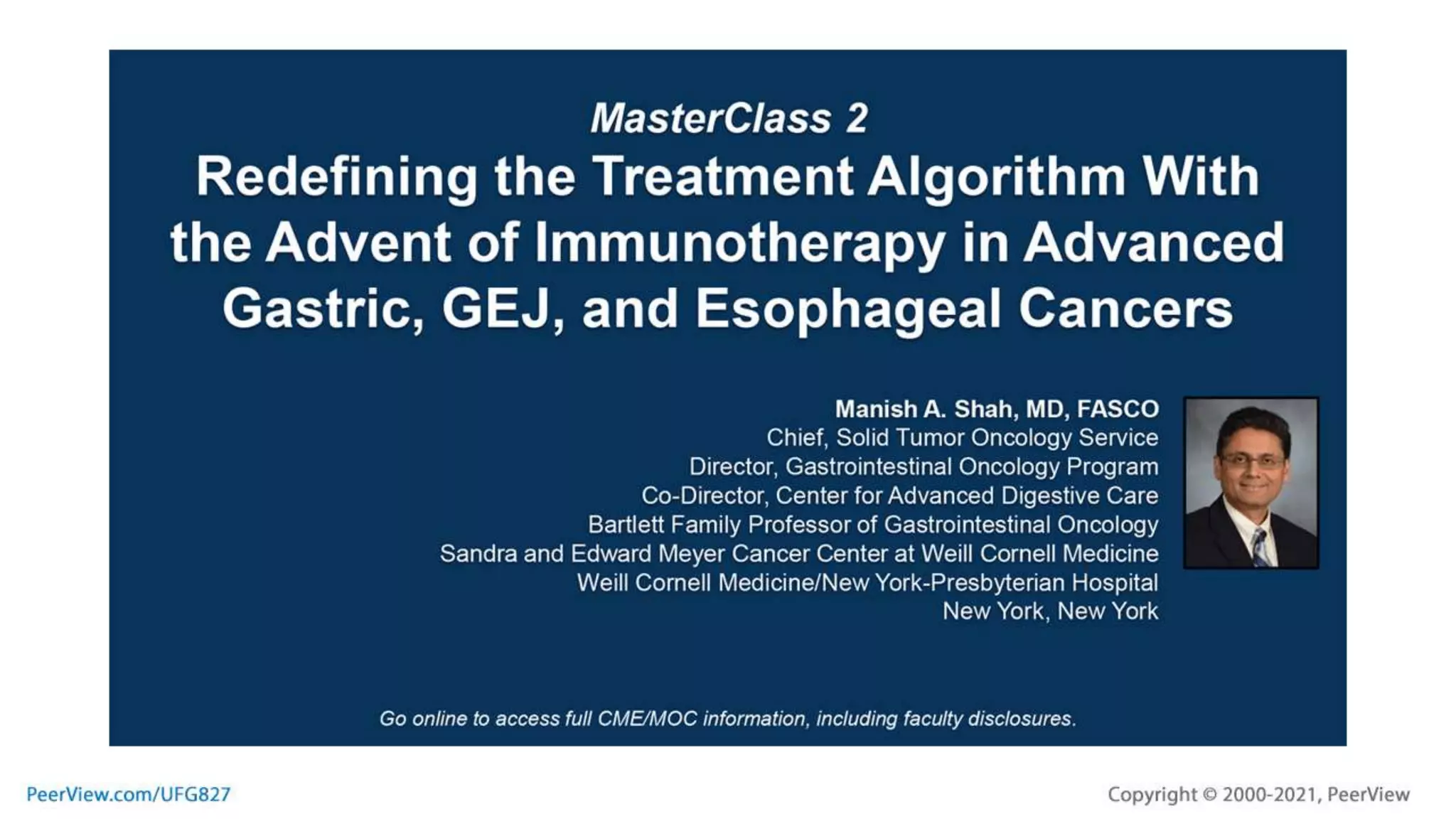 MasterClass 2

Redefining the Treatment Algorithm With the Advent of Immunotherapy in Advanced Gastric, GEJ, and Esophageal Cancers

Manish A. Shah, MD, FASCO
Chief, Solid Tumor Oncology Service
Director, Gastrointestinal Oncology Program
Co-Director, Center for Advanced Digestive Care
Bartlett Family Professor of Gastrointestinal Oncology
Sandra and Edward Meyer Cancer Center at Weill Cornell Medicine
Weill Cornell Medicine/New York-Presbyterian Hospital
New York, New York

Go online to access full CME/MOC information, including faculty disclosures.

PeerView.com/UFG827

Copyright © 2000-2021, PeerView